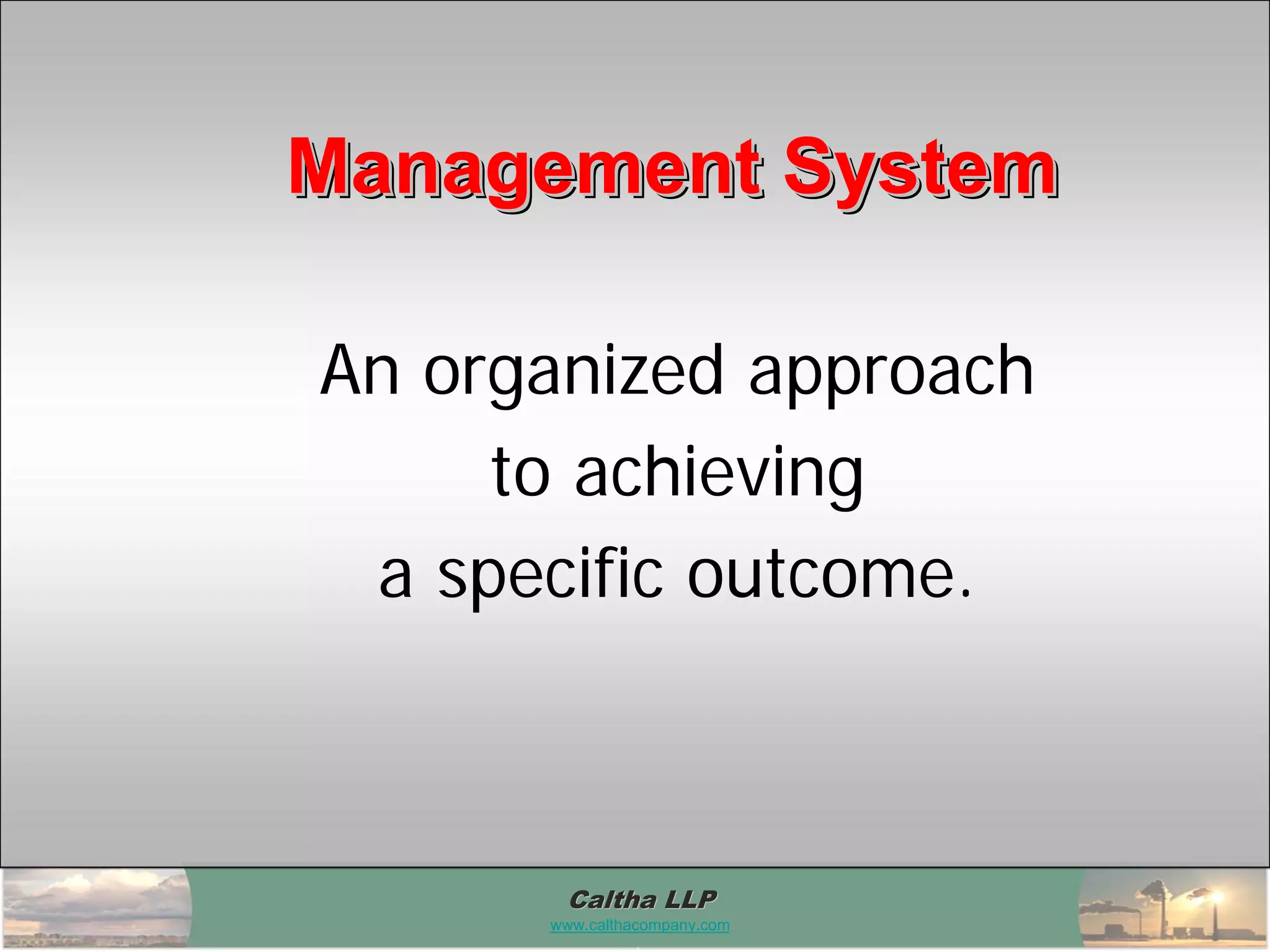 Management System

An organized approach to achieving a specific outcome.

Caltha LLP
www.calthacompany.com